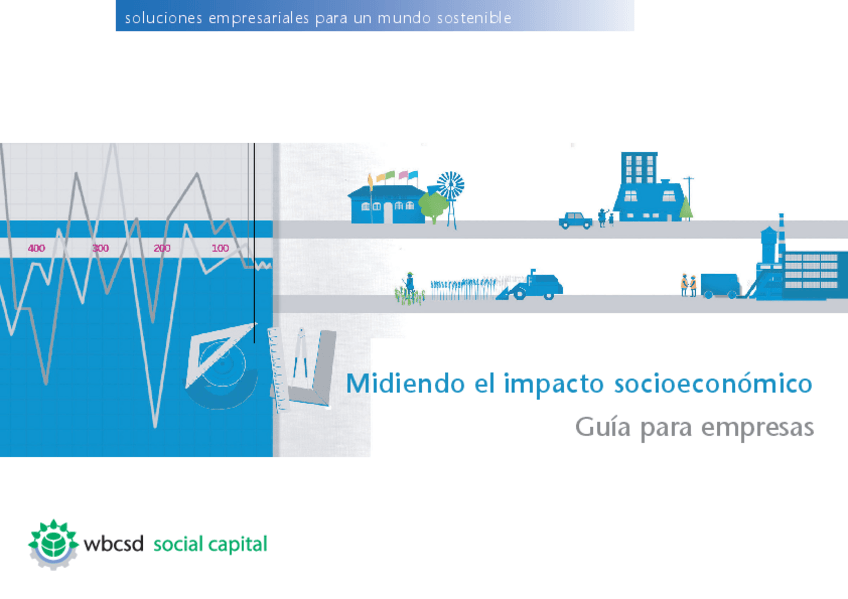 soluciones empresariales para un mundo sostenible

400 300 200 100

Midiendo el impacto socioeconómico

Guía para empresas

wbcsd social capital